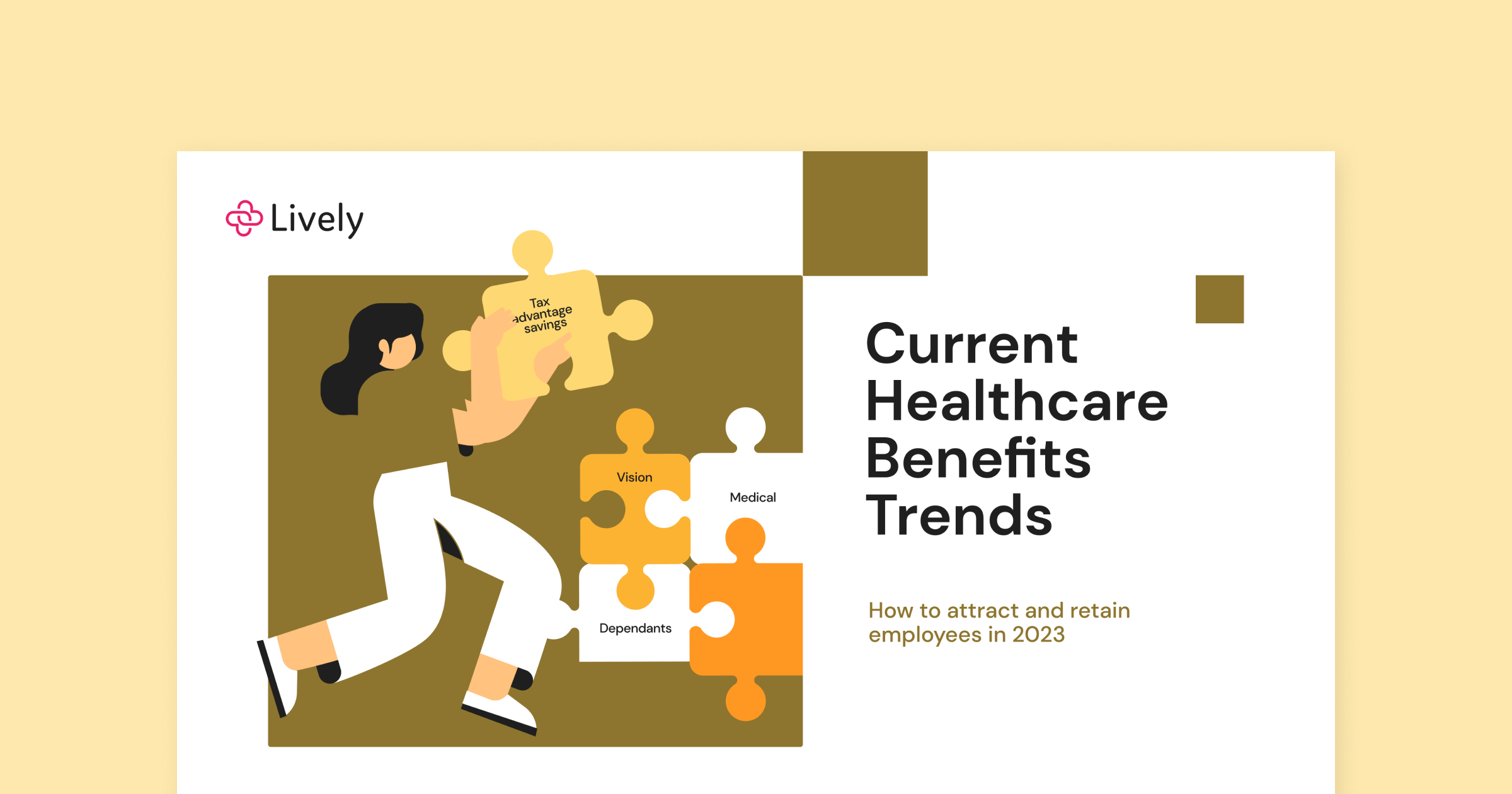 Lively

Tax advantage savings

Vision

Medical

Dependants

Current Healthcare Benefits Trends

How to attract and retain employees in 2023